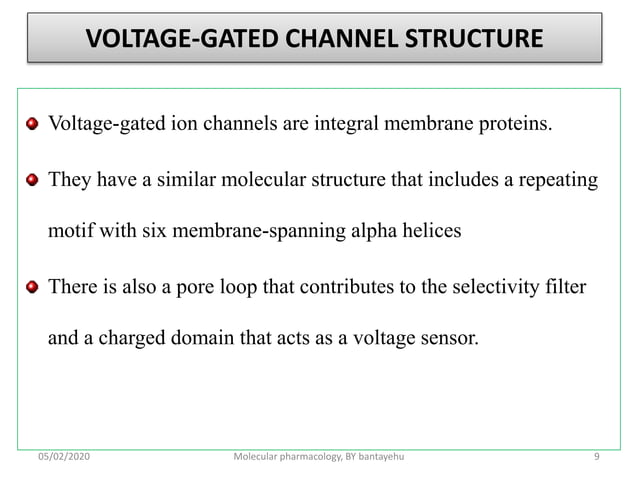 VOLTAGE-GATED CHANNEL STRUCTURE

Voltage-gated ion channels are integral membrane proteins.

They have a similar molecular structure that includes a repeating motif with six membrane-spanning alpha helices

There is also a pore loop that contributes to the selectivity filter and a charged domain that acts as a voltage sensor.

05/02/2020 Molecular pharmacology, BY bantayehu 9